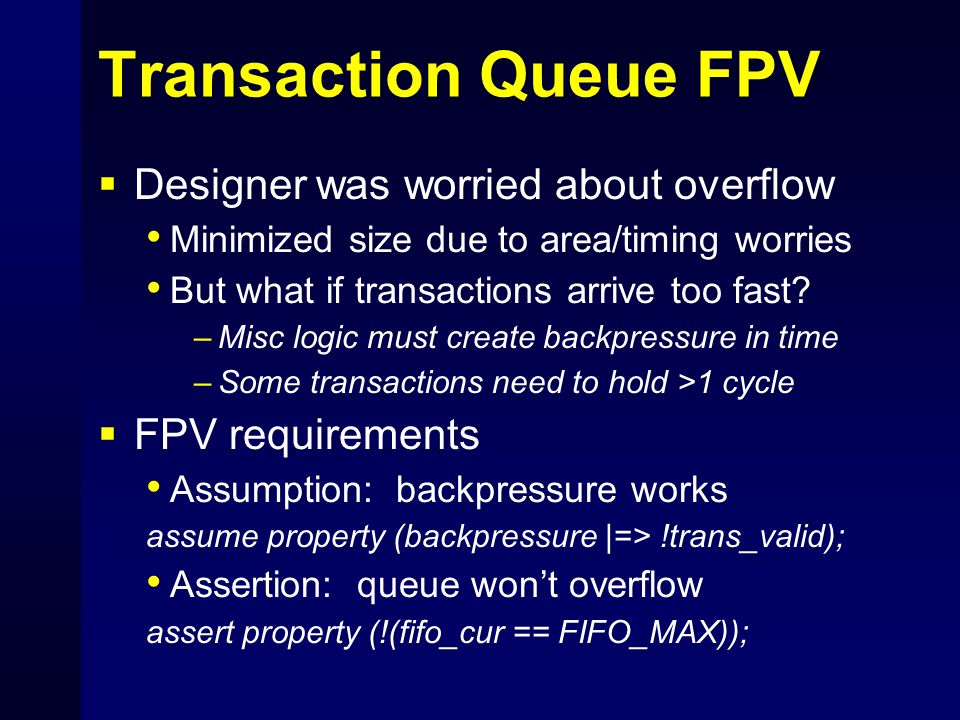 Transaction Queue FPV

▪ Designer was worried about overflow
• Minimized size due to area/timing worries
• But what if transactions arrive too fast?
– Misc logic must create backpressure in time
– Some transactions need to hold >1 cycle

▪ FPV requirements
• Assumption: backpressure works
assume property (backpressure |=> !trans_valid);
• Assertion: queue won't overflow
assert property (!(fifo_cur == FIFO_MAX));